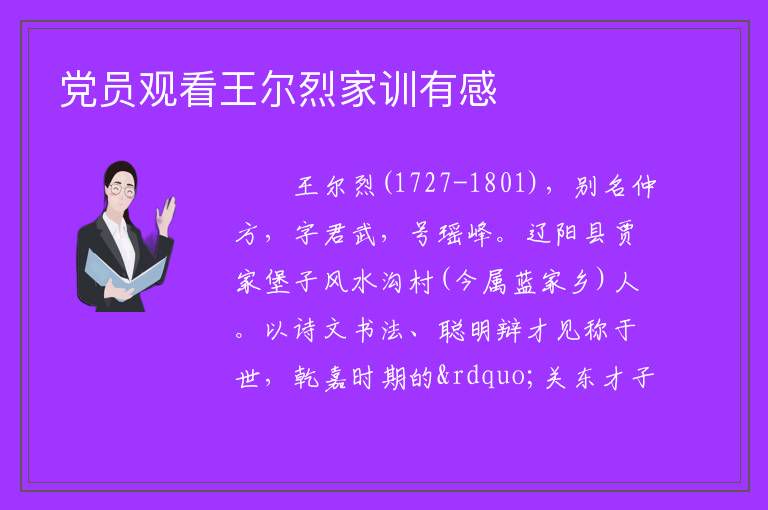 党员观看王尔烈家训有感

王尔烈(1727-1801)，别名仲方，字君武，号瑶峰。辽阳县贾家堡子风水沟村(今属蓝家乡)人。以诗文书法、聪明辩才见称于世，乾嘉时期的&rdquo;关东才子